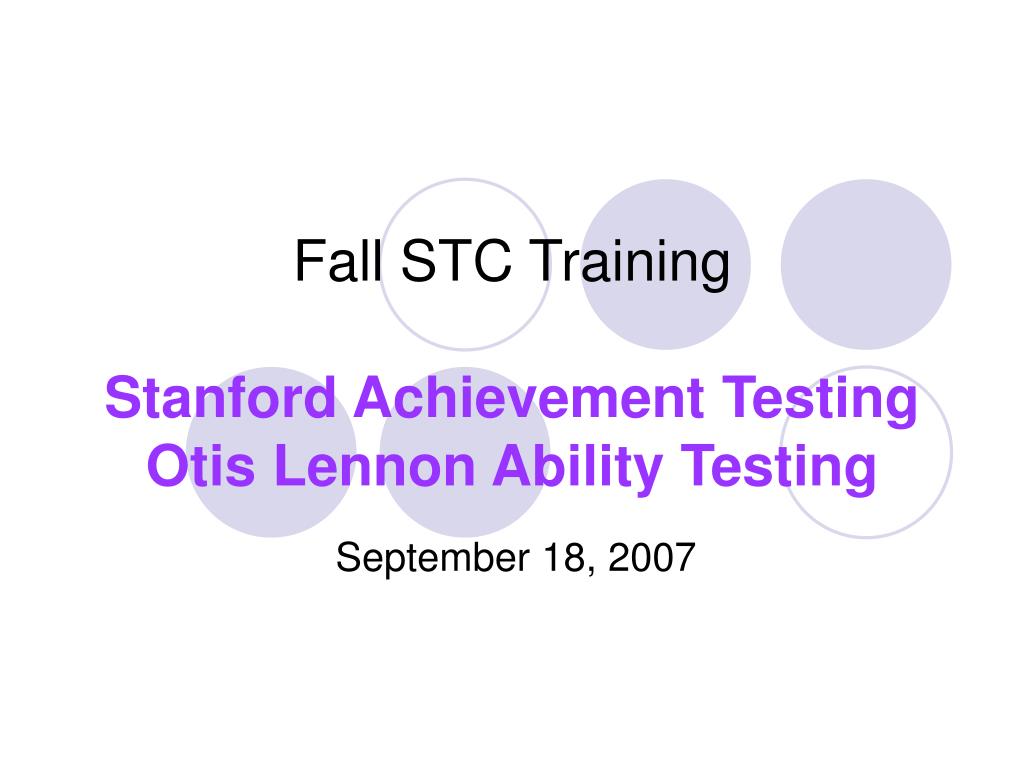 Fall STC Training

Stanford Achievement Testing
Otis Lennon Ability Testing

September 18, 2007